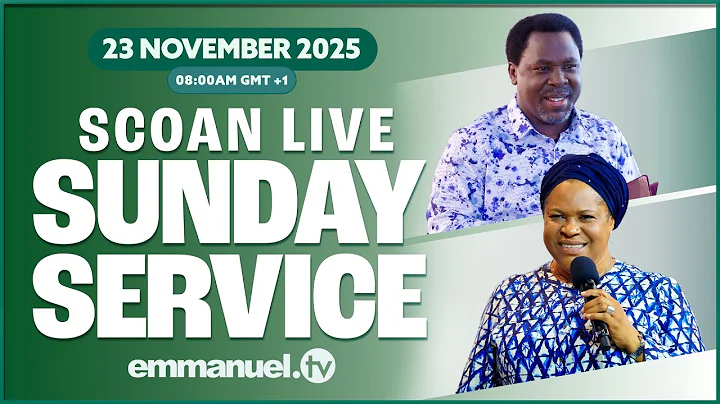 23 NOVEMBER 2025

08:00AM GMT +1

SCOAN LIVE

SUNDAY SERVICE

emmanuel.tv